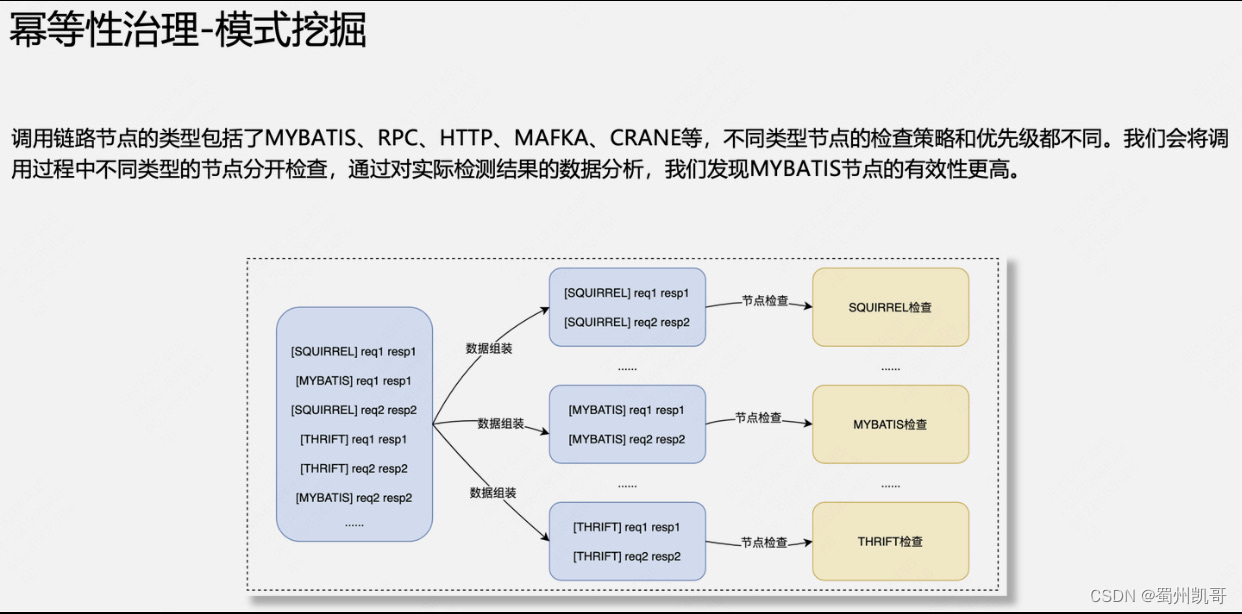 幂等性治理-模式挖掘

调用链路节点的类型包括了MYBATIS、RPC、HTTP、MAFKA、CRANE等，不同类型节点的检查策略和优先级都不同。我们会将调用过程中不同类型的节点分开检查，通过对实际检测结果的数据分析，我们发现MYBATIS节点的有效性更高。

[SQUIRREL] req1 resp1
[MYBATIS] req1 resp1
[SQUIRREL] req2 resp2
[THRIFT] req1 resp1
[THRIFT] req2 resp2
[MYBATIS] req2 resp2
......

数据组装
数据组装
数据组装

[SQUIRREL] req1 resp1
[SQUIRREL] req2 resp2
......
[MYBATIS] req1 resp1
[MYBATIS] req2 resp2
......
[THRIFT] req1 resp1
[THRIFT] req2 resp2

节点检查
节点检查
节点检查

SQUIRREL检查
......
MYBATIS检查
......
THRIFT检查

CSDN @蜀州凯哥